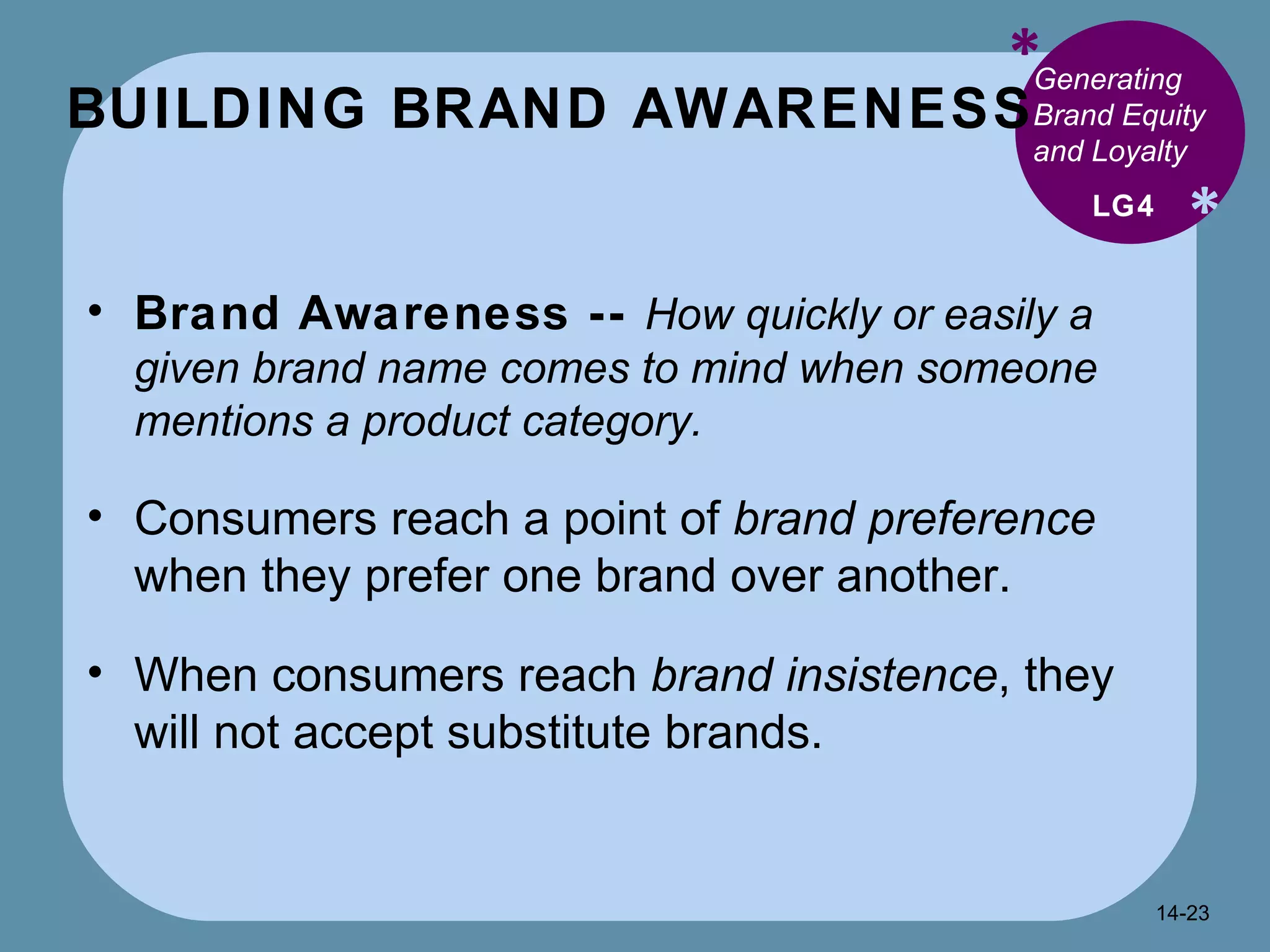 BUILDING BRAND AWARENESS

*

Generating Brand Equity and Loyalty

LG4 *

• Brand Awareness -- How quickly or easily a given brand name comes to mind when someone mentions a product category.

• Consumers reach a point of brand preference when they prefer one brand over another.

• When consumers reach brand insistence, they will not accept substitute brands.

14-23